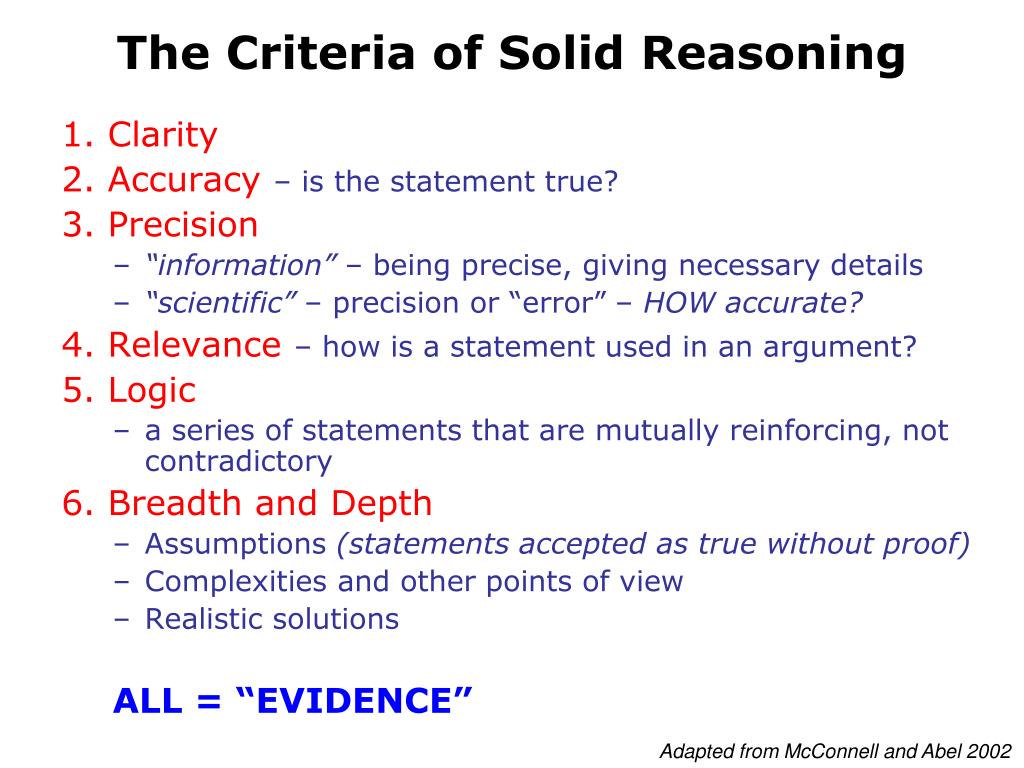 The Criteria of Solid Reasoning

1. Clarity
2. Accuracy – is the statement true?
3. Precision
– “information” – being precise, giving necessary details
– “scientific” – precision or “error” – HOW accurate?
4. Relevance – how is a statement used in an argument?
5. Logic
– a series of statements that are mutually reinforcing, not contradictory
6. Breadth and Depth
– Assumptions (statements accepted as true without proof)
– Complexities and other points of view
– Realistic solutions

ALL = “EVIDENCE”

Adapted from McConnell and Abel 2002